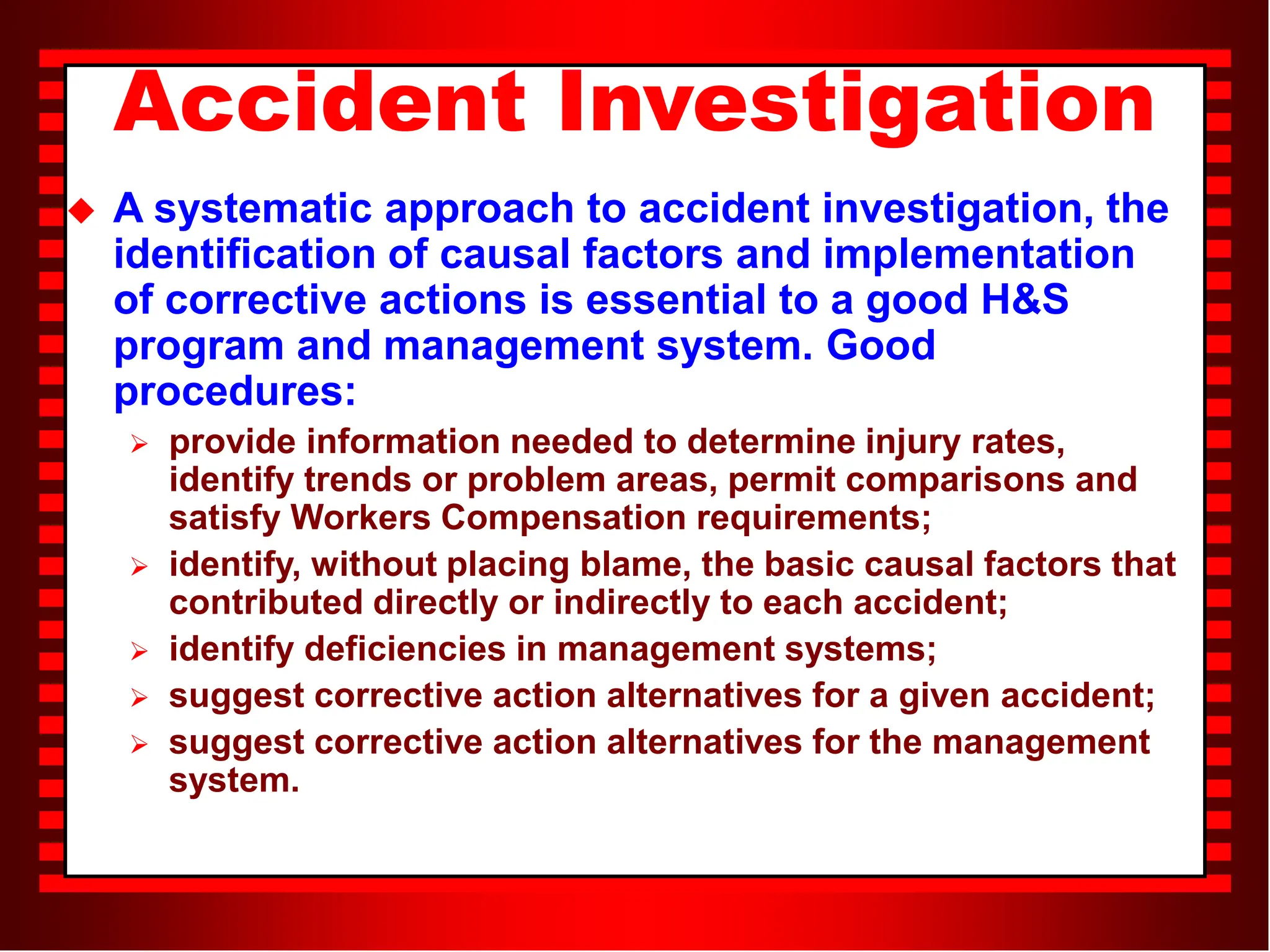 Accident Investigation

◆ A systematic approach to accident investigation, the identification of causal factors and implementation of corrective actions is essential to a good H&S program and management system. Good procedures:

➢ provide information needed to determine injury rates, identify trends or problem areas, permit comparisons and satisfy Workers Compensation requirements;

➢ identify, without placing blame, the basic causal factors that contributed directly or indirectly to each accident;

➢ identify deficiencies in management systems;

➢ suggest corrective action alternatives for a given accident;

➢ suggest corrective action alternatives for the management system.